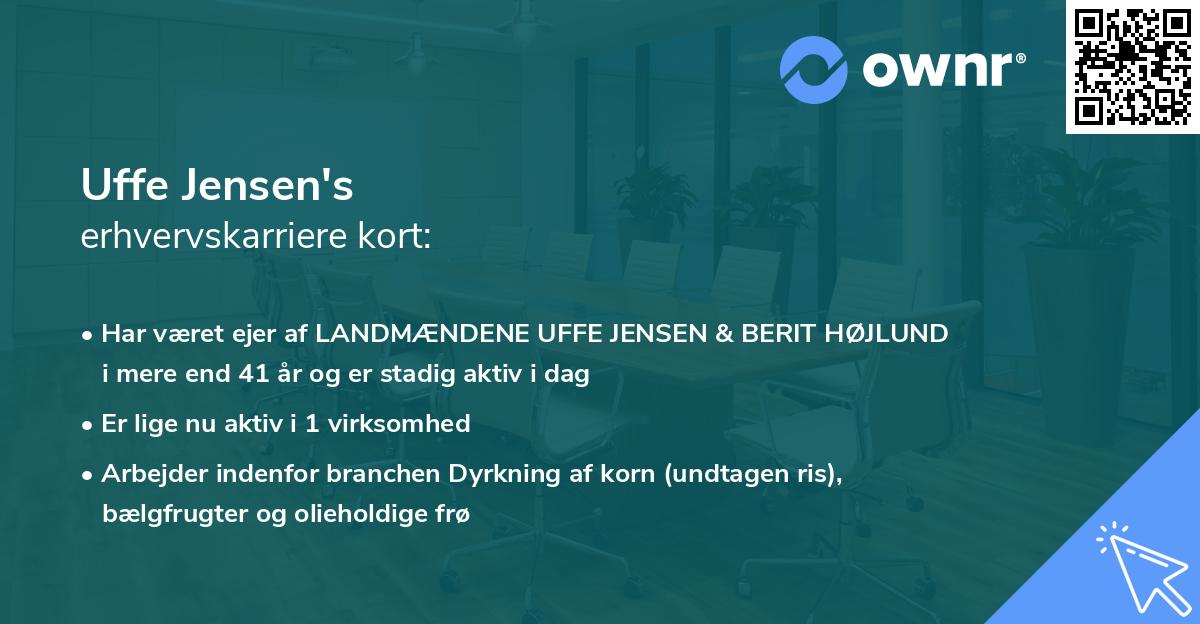 ownr®

Uffe Jensen's
erhvervskarriere kort:

• Har været ejer af LANDMÆNDENE UFFE JENSEN & BERIT HØJLUND i mere end 41 år og er stadig aktiv i dag

• Er lige nu aktiv i 1 virksomhed

• Arbejder indenfor branchen Dyrkning af korn (undtagen ris), bælgfrugter og olieholdige frø